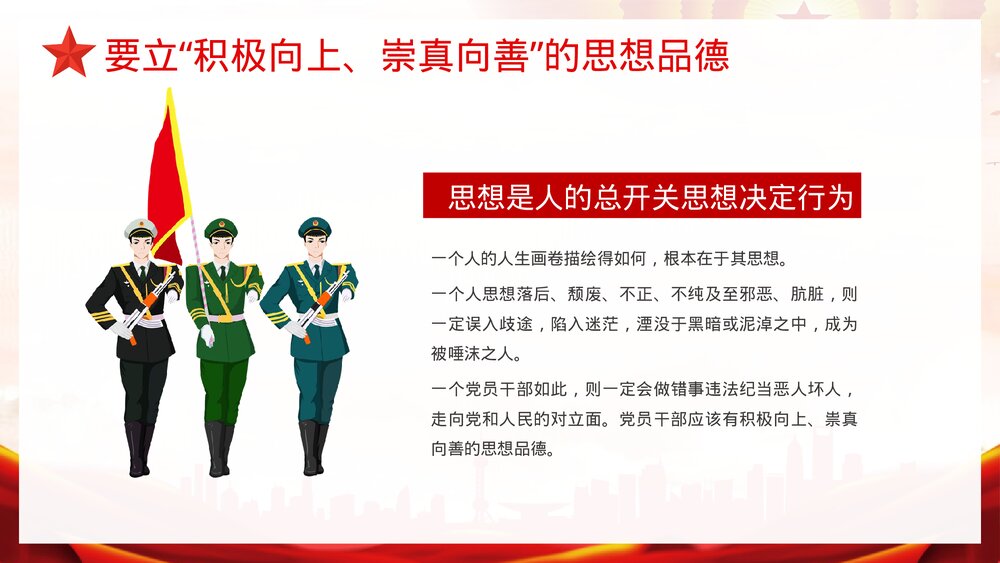 要立“积极向上、崇真向善”的思想品德

思想是人的总开关思想决定行为

一个人的人生画卷描绘得如何，根本在于其思想。

一个人思想落后、颓废、不正、不纯及至邪恶、肮脏，则一定误入歧途，陷入迷茫，湮没于黑暗或泥淖之中，成为被唾沫之人。

一个党员干部如此，则一定会做错事违法纪当恶人坏人，走向党和人民的对立面。党员干部应该有积极向上、崇真向善的思想品德。